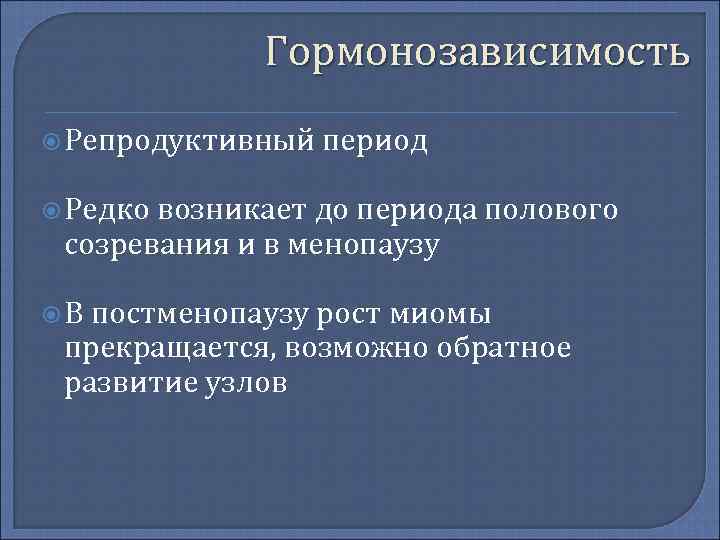 Гормонозависимость

Репродуктивный период

Редко возникает до периода полового созревания и в менопаузу

В постменопаузу рост миомы прекращается, возможно обратное развитие узлов